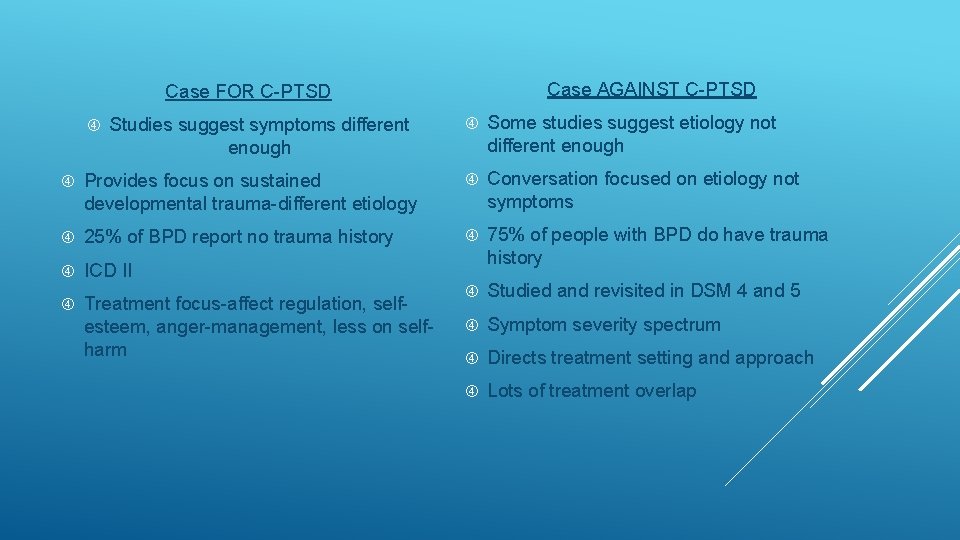 Case FOR C-PTSD

Studies suggest symptoms different enough

Provides focus on sustained developmental trauma-different etiology

25% of BPD report no trauma history

ICD II

Treatment focus-affect regulation, self-esteem, anger-management, less on self-harm

Case AGAINST C-PTSD

Some studies suggest etiology not different enough

Conversation focused on etiology not symptoms

75% of people with BPD do have trauma history

Studied and revisited in DSM 4 and 5

Symptom severity spectrum

Directs treatment setting and approach

Lots of treatment overlap